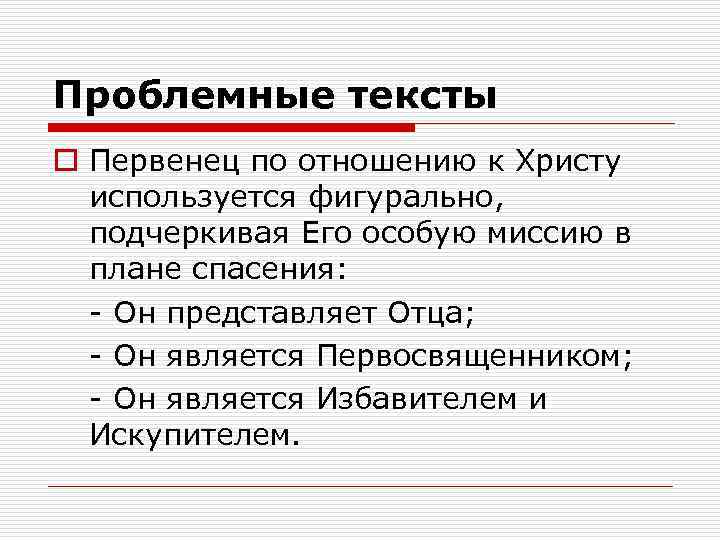 Проблемные тексты

Первенец по отношению к Христу используется фигурально, подчеркивая Его особую миссию в плане спасения:

- Он представляет Отца;

- Он является Первосвященником;

- Он является Избавителем и Искупителем.